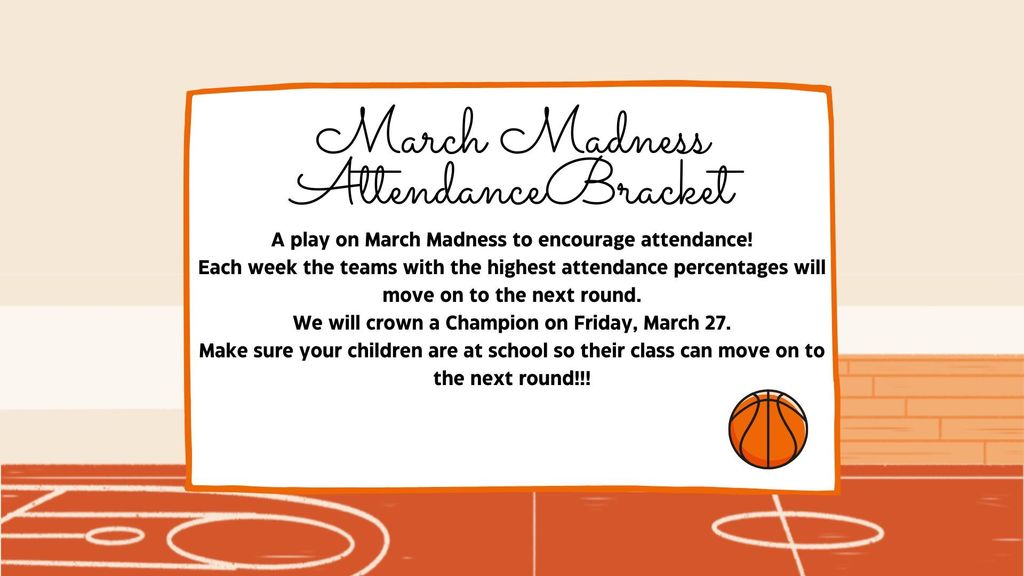 March Madness
AttendanceBracket

A play on March Madness to encourage attendance!
Each week the teams with the highest attendance percentages will move on to the next round.
We will crown a Champion on Friday, March 27.
Make sure your children are at school so their class can move on to the next round!!!